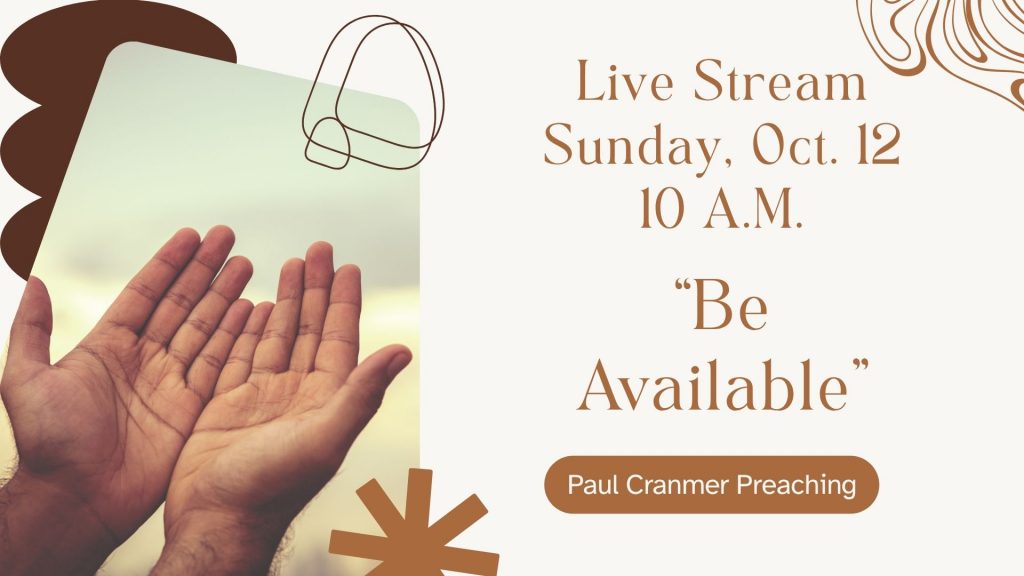 Live Stream
Sunday, Oct. 12
10 A.M.

“Be Available”

Paul Cranmer Preaching